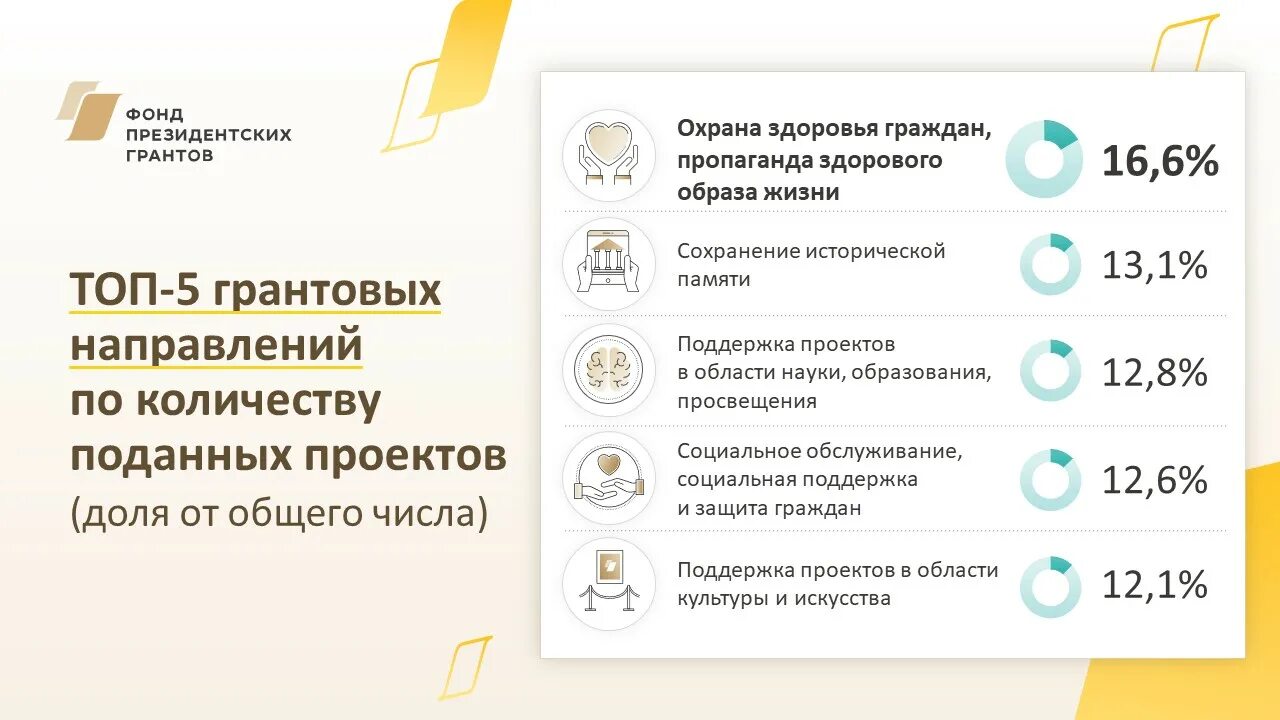 ФОНД ПРЕЗИДЕНТСКИХ ГРАНТОВ

ТОП-5 грантовых направлений по количеству поданных проектов (доля от общего числа)

Охрана здоровья граждан, пропаганда здорового образа жизни 16,6%

Сохранение исторической памяти 13,1%

Поддержка проектов в области науки, образования, просвещения 12,8%

Социальное обслуживание, социальная поддержка и защита граждан 12,6%

Поддержка проектов в области культуры и искусства 12,1%